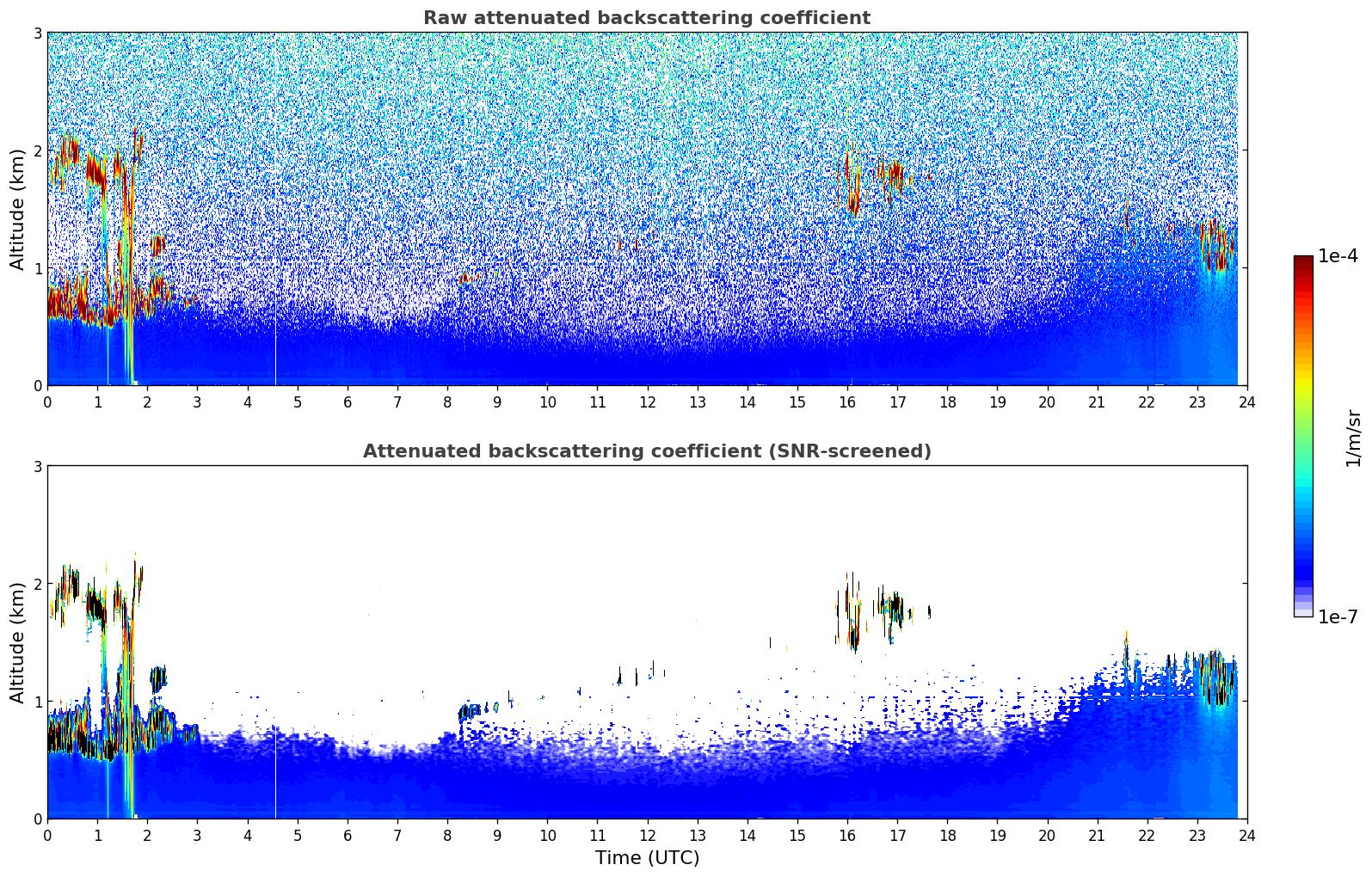 Raw attenuated backscattering coefficient

Altitude (km)

3
2
1
0

0 1 2 3 4 5 6 7 8 9 10 11 12 13 14 15 16 17 18 19 20 21 22 23 24

Attenuated backscattering coefficient (SNR-screened)

Altitude (km)

3
2
1
0

0 1 2 3 4 5 6 7 8 9 10 11 12 13 14 15 16 17 18 19 20 21 22 23 24

Time (UTC)

1e-4
1/m/sr
1e-7